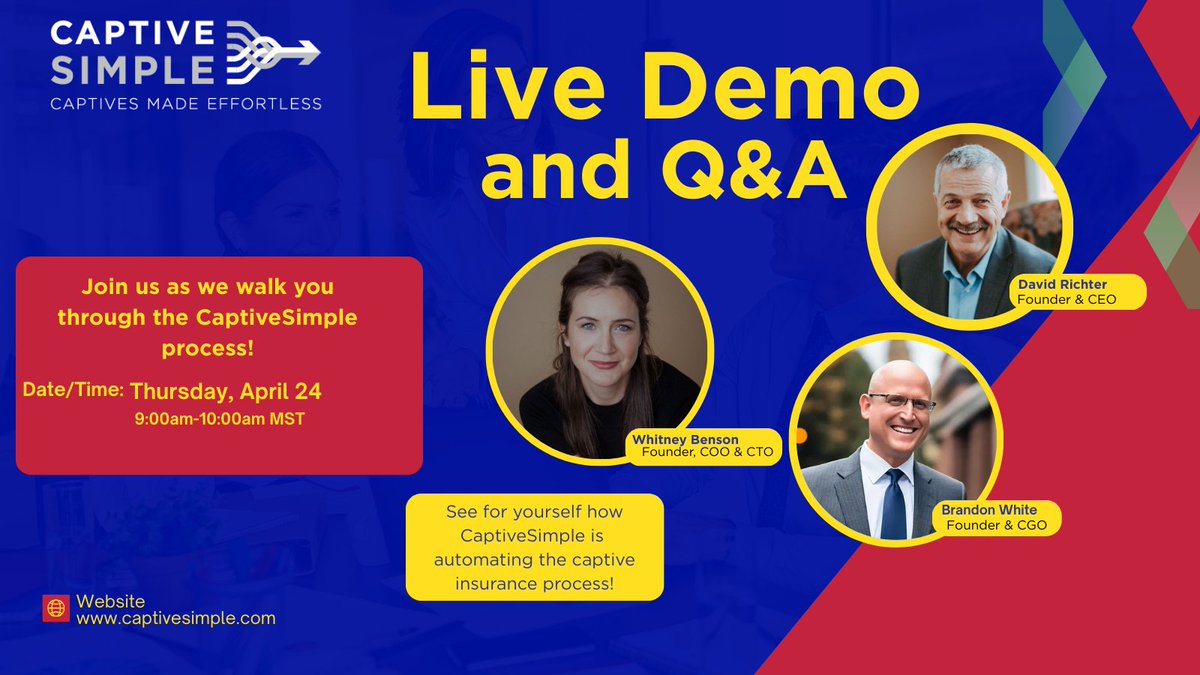 CAPTIVE SIMPLE
CAPTIVES MADE EFFORTLESS

Live Demo and Q&A

Join us as we walk you through the CaptiveSimple process!

Date/Time: Thursday, April 24
9:00am-10:00am MST

David Richter
Founder & CEO

Whitney Benson
Founder, COO & CTO

Brandon White
Founder & CGO

See for yourself how CaptiveSimple is automating the captive insurance process!

Website
www.captivesimple.com